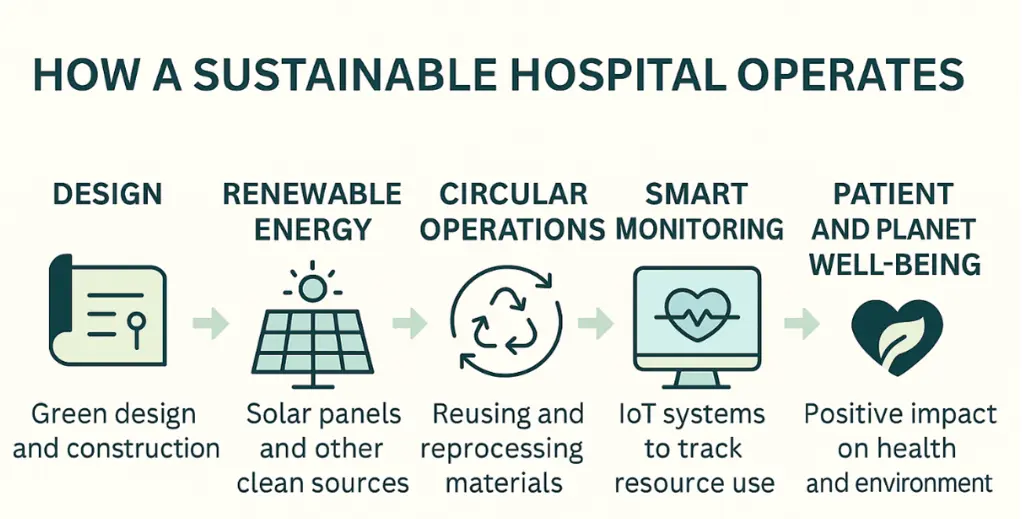 HOW A SUSTAINABLE HOSPITAL OPERATES

DESIGN

Green design and construction

RENEWABLE ENERGY

Solar panels and other clean sources

CIRCULAR OPERATIONS

Reusing and reprocessing materials

SMART MONITORING

IoT systems to track resource use

PATIENT AND PLANET WELL-BEING

Positive impact on health and environment